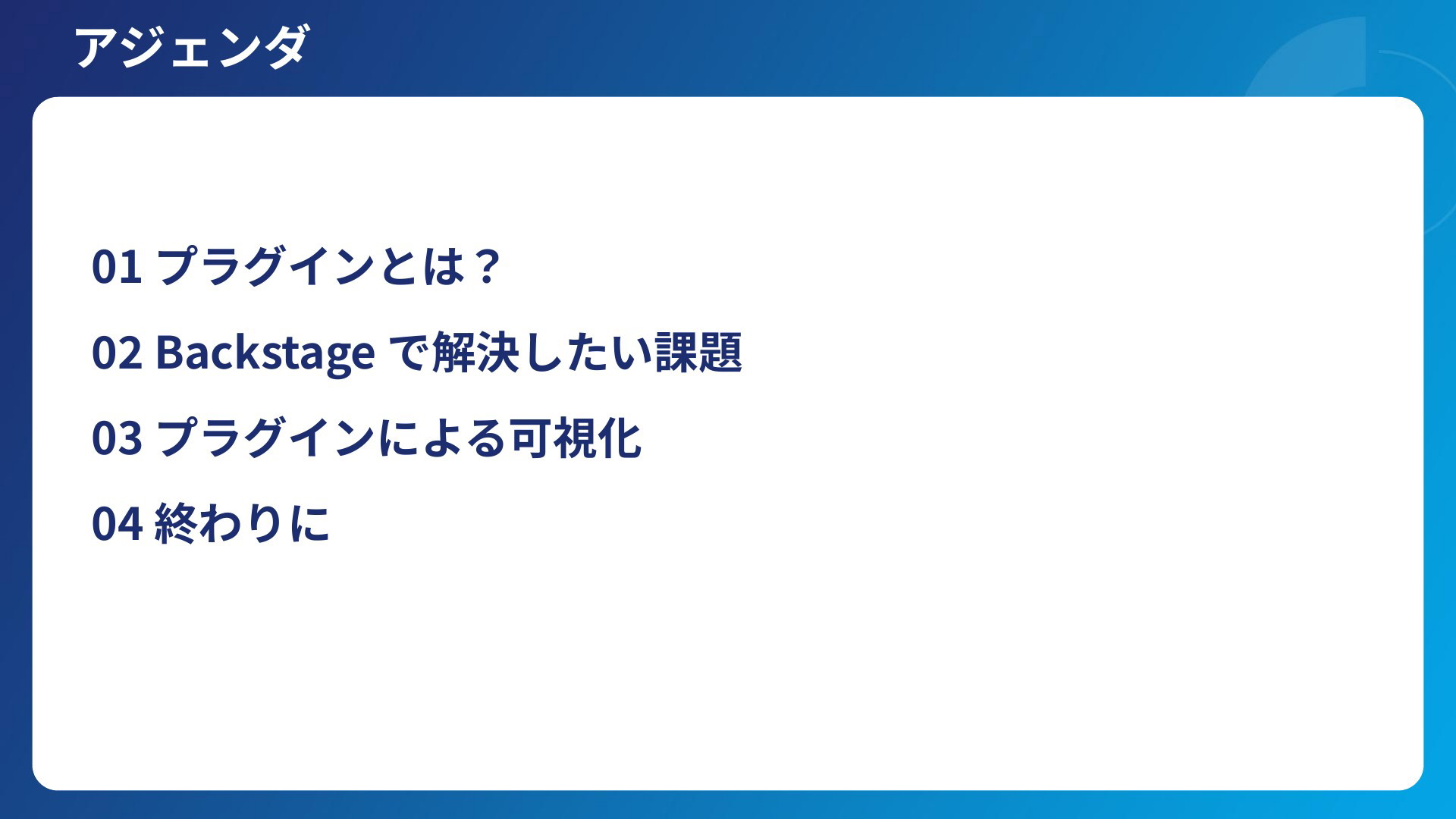 アジェンダ

01 プラグインとは？

02 Backstage で解決したい課題

03 プラグインによる可視化

04 終わりに